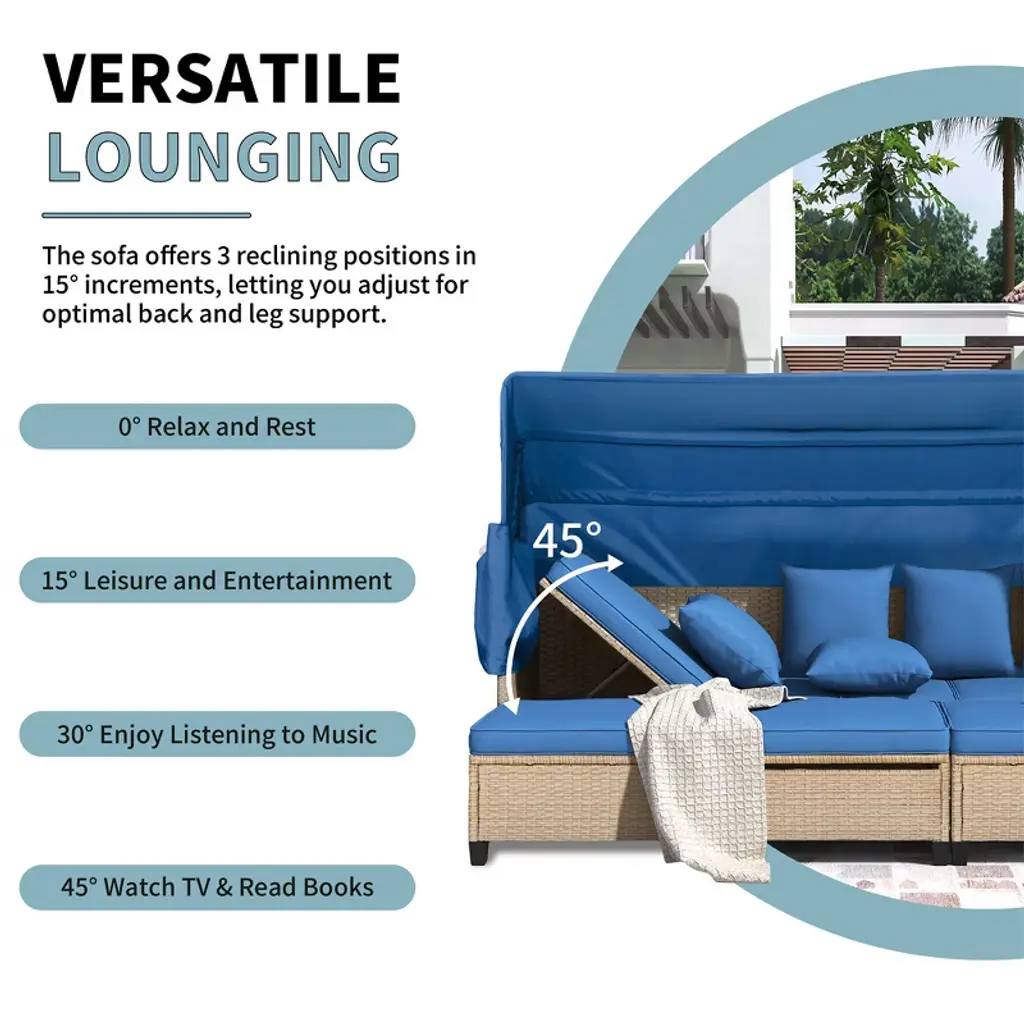 VERSATILE LOUNGING

The sofa offers 3 reclining positions in 15° increments, letting you adjust for optimal back and leg support.

0° Relax and Rest

15° Leisure and Entertainment

30° Enjoy Listening to Music

45° Watch TV & Read Books

45°